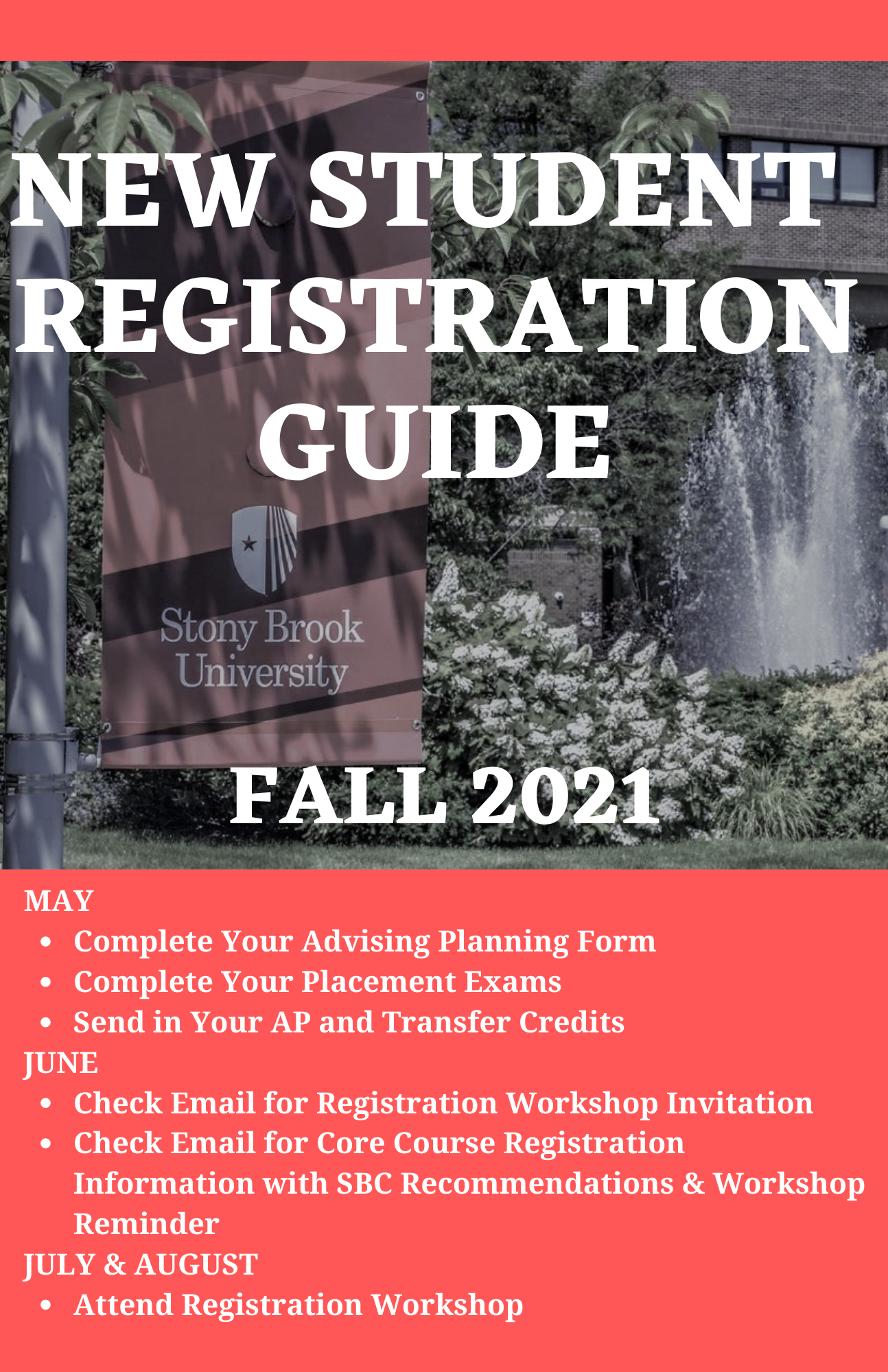 NEW STUDENT REGISTRATION GUIDE

Stony Brook University

FALL 2021

MAY
- Complete Your Advising Planning Form
- Complete Your Placement Exams
- Send in Your AP and Transfer Credits

JUNE
- Check Email for Registration Workshop Invitation
- Check Email for Core Course Registration Information with SBC Recommendations & Workshop Reminder

JULY & AUGUST
- Attend Registration Workshop